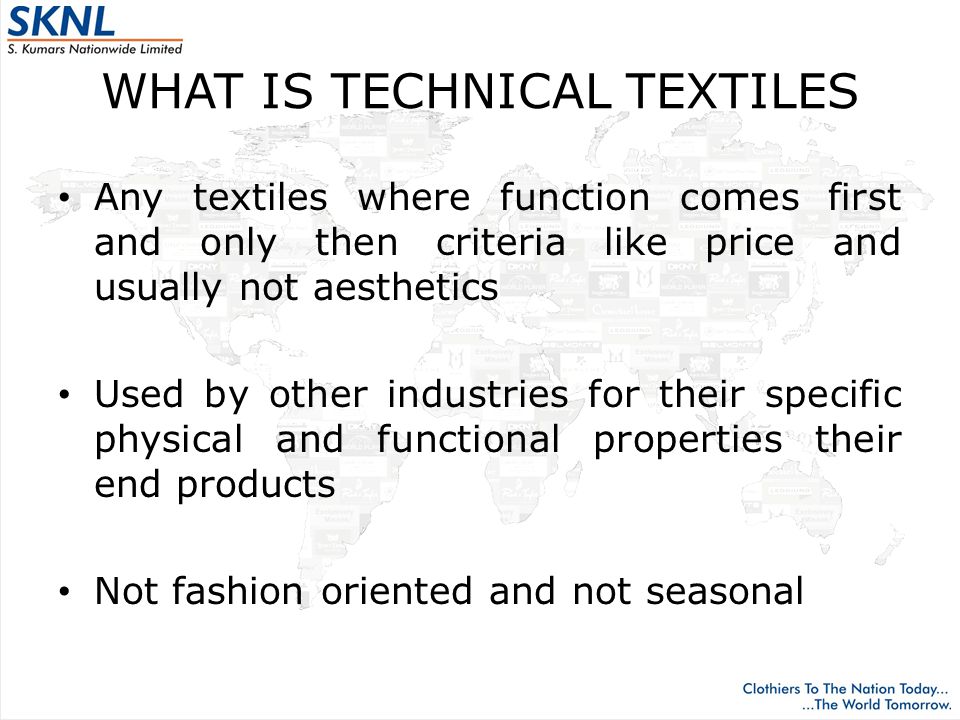 SKNL
S. Kumars Nationwide Limited

WHAT IS TECHNICAL TEXTILES

• Any textiles where function comes first and only then criteria like price and usually not aesthetics

• Used by other industries for their specific physical and functional properties their end products

• Not fashion oriented and not seasonal

Clothiers To The Nation Today...
...The World Tomorrow.